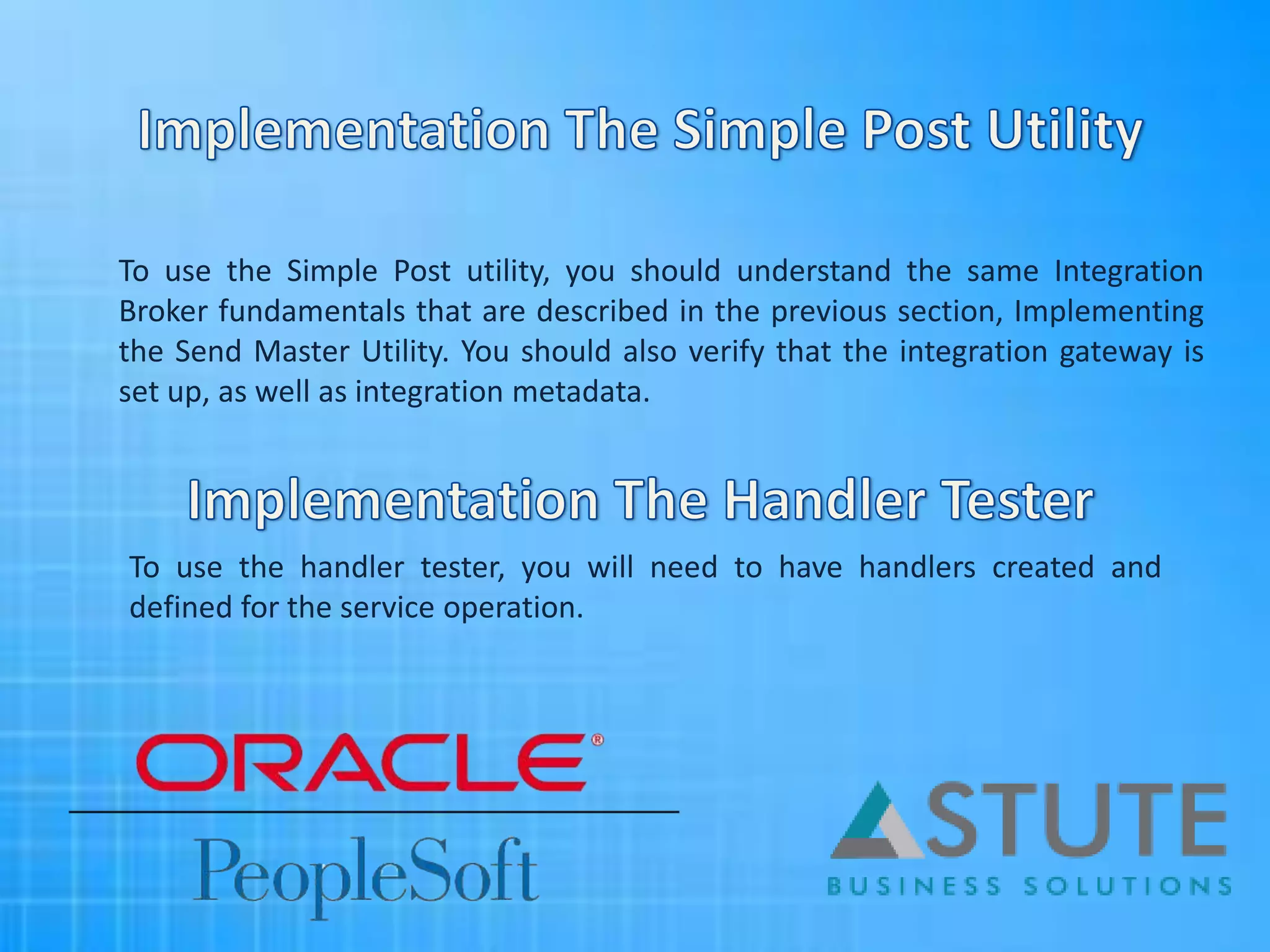 Implementation The Simple Post Utility

To use the Simple Post utility, you should understand the same Integration Broker fundamentals that are described in the previous section, Implementing the Send Master Utility. You should also verify that the integration gateway is set up, as well as integration metadata.

Implementation The Handler Tester

To use the handler tester, you will need to have handlers created and defined for the service operation.

ORACLE®

PeopleSoft

ASTUTE
BUSINESS SOLUTIONS